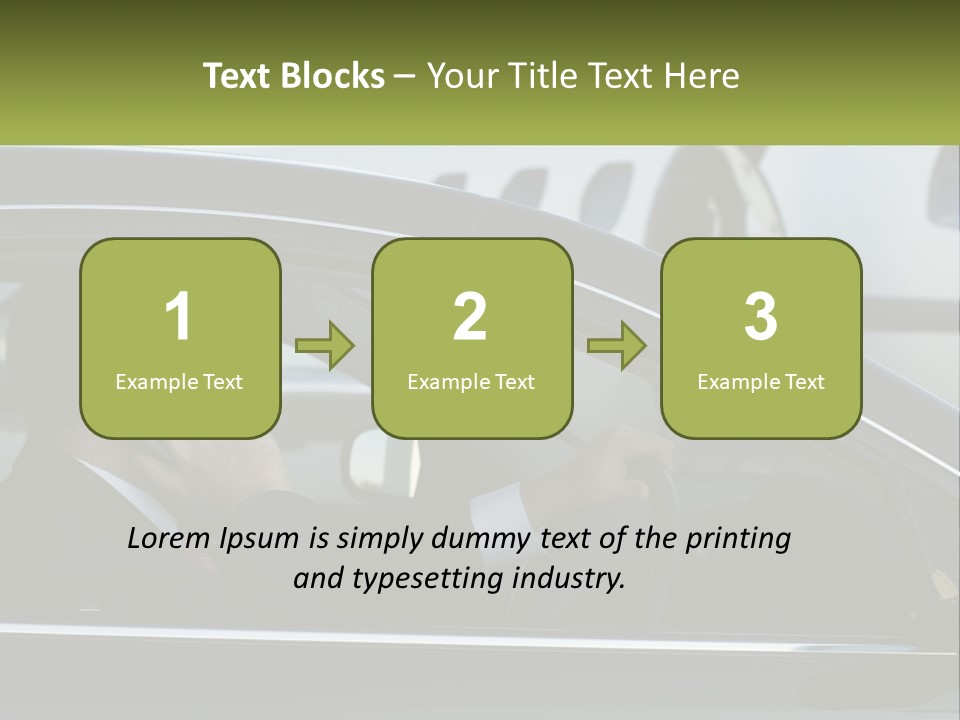 Text Blocks – Your Title Text Here

1
Example Text

2
Example Text

3
Example Text

Lorem Ipsum is simply dummy text of the printing and typesetting industry.